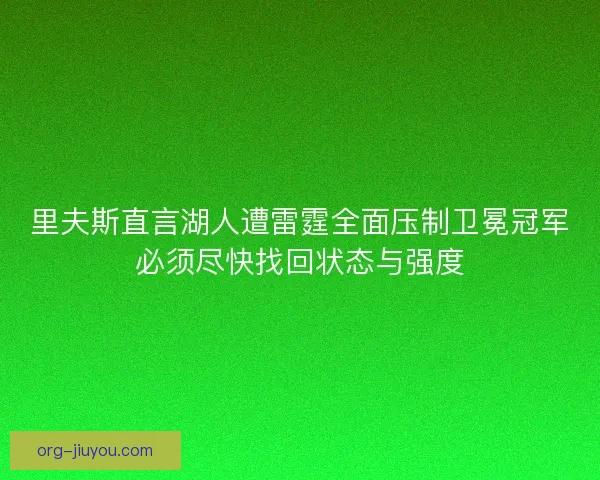 里夫斯直言湖人遭雷霆全面压制卫冕冠军必须尽快找回状态与强度

org-jiuyou.com